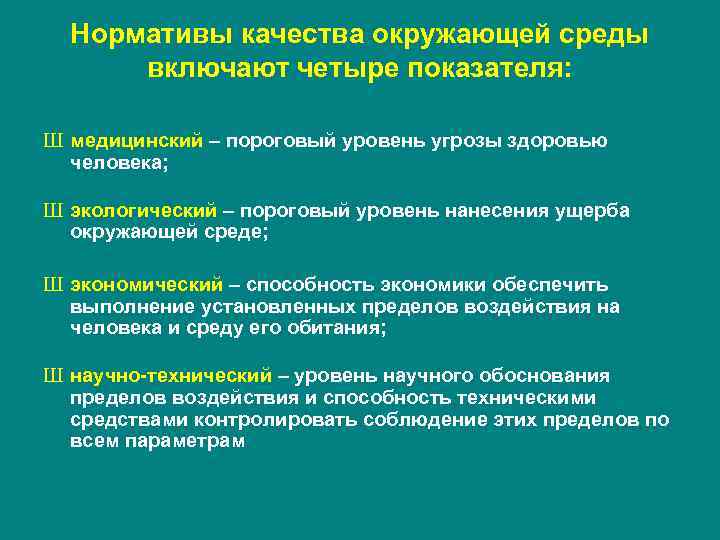 Нормативы качества окружающей среды включают четыре показателя:

Ш медицинский – пороговый уровень угрозы здоровью человека;

Ш экологический – пороговый уровень нанесения ущерба окружающей среде;

Ш экономический – способность экономики обеспечить выполнение установленных пределов воздействия на человека и среду его обитания;

Ш научно-технический – уровень научного обоснования пределов воздействия и способность техническими средствами контролировать соблюдение этих пределов по всем параметрам